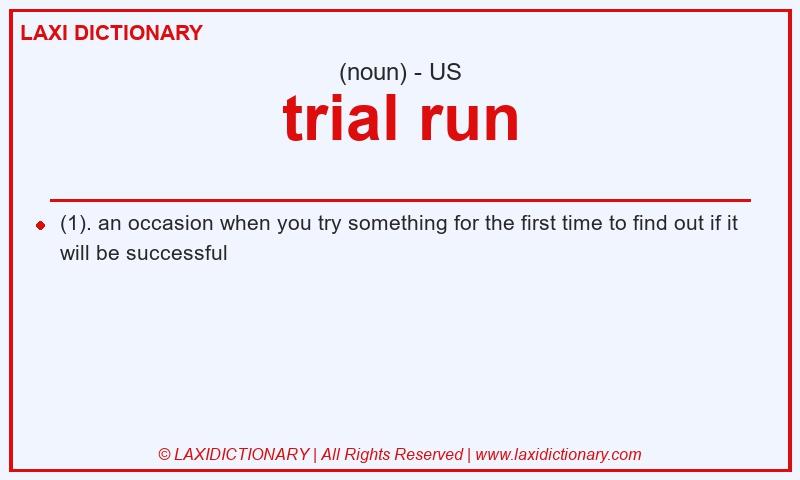 LAXI DICTIONARY

(noun) - US

trial run

(1). an occasion when you try something for the first time to find out if it will be successful

© LAXIDICTIONARY | All Rights Reserved | www.laxidictionary.com